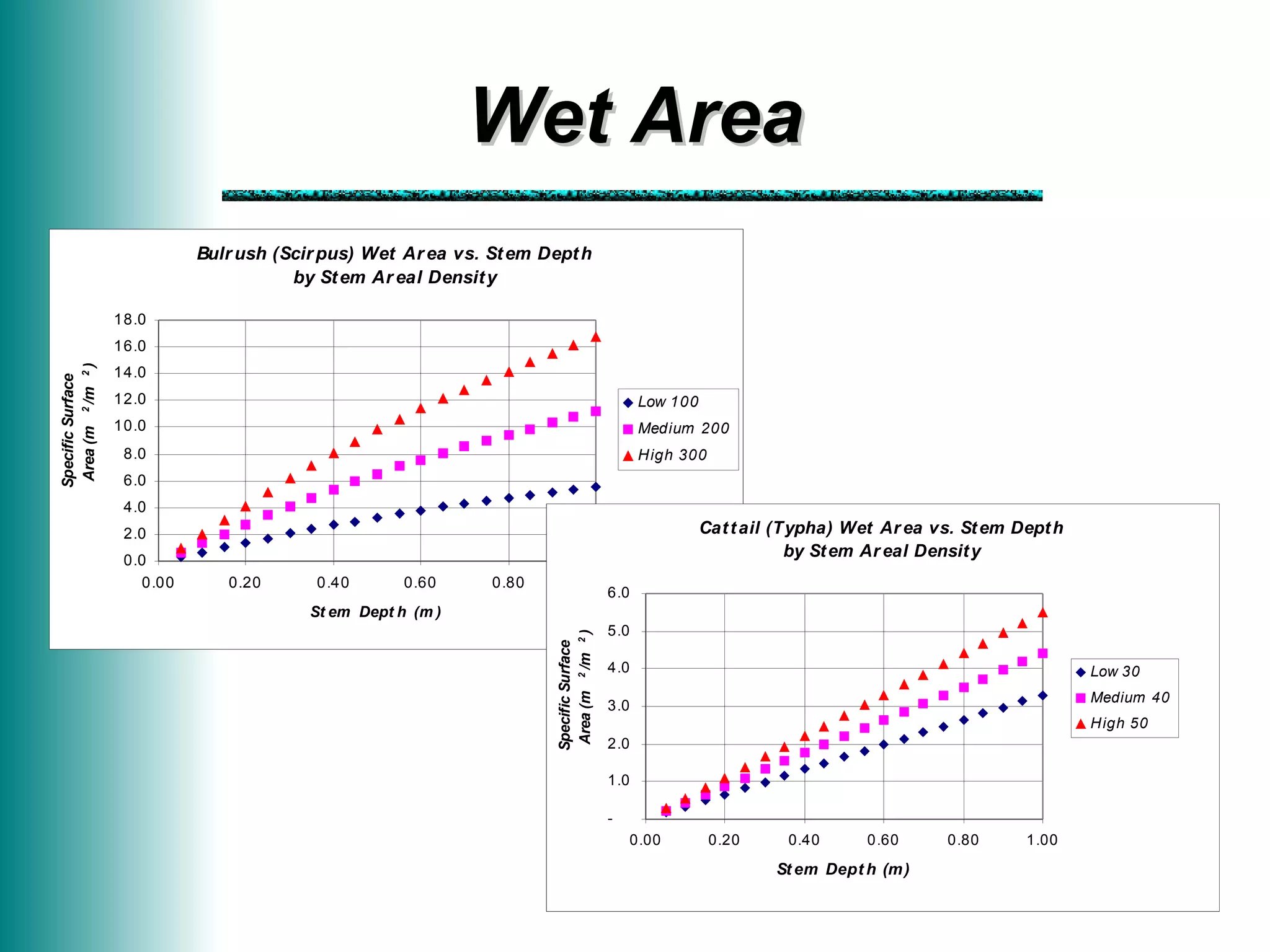 Wet Area

Bulrush (Scirpus) Wet Area vs. Stem Depth by Stem Areal Density

Specific Surface Area ($m^2/m^2$)

18.0
16.0
14.0
12.0
10.0
8.0
6.0
4.0
2.0
0.0

0.00 0.20 0.40 0.60 0.80

Stem Depth (m)

Low 100
Medium 200
High 300

Cattail (Typha) Wet Area vs. Stem Depth by Stem Areal Density

Specific Surface Area ($m^2/m^2$)

6.0
5.0
4.0
3.0
2.0
1.0
-

0.00 0.20 0.40 0.60 0.80 1.00

Stem Depth (m)

Low 30
Medium 40
High 50